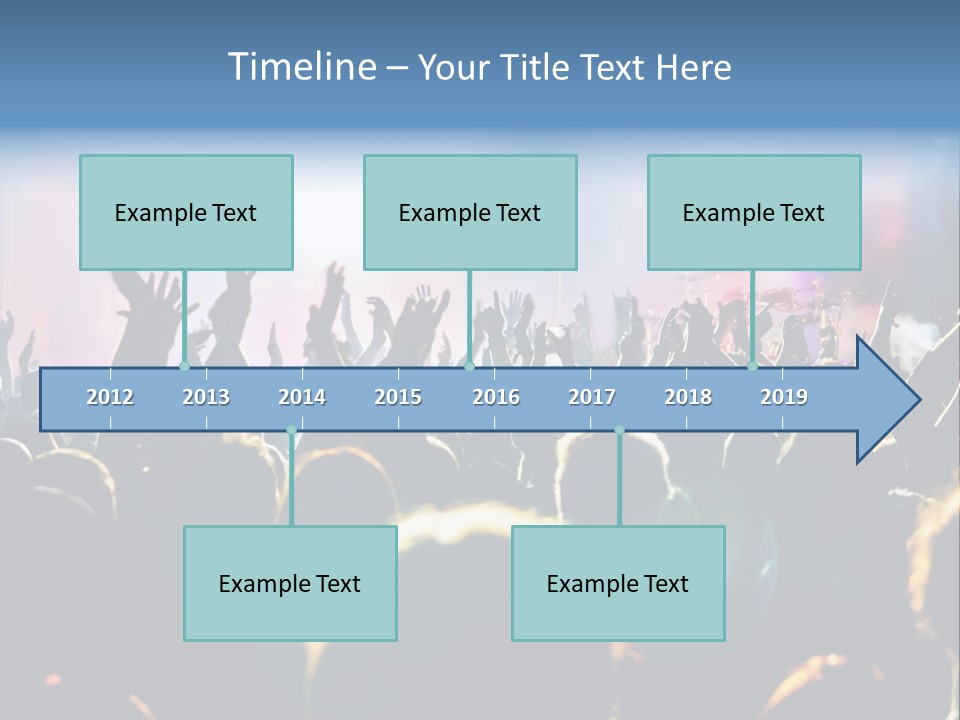 Timeline – Your Title Text Here

Example Text

Example Text

Example Text

2012 2013 2014 2015 2016 2017 2018 2019

Example Text

Example Text